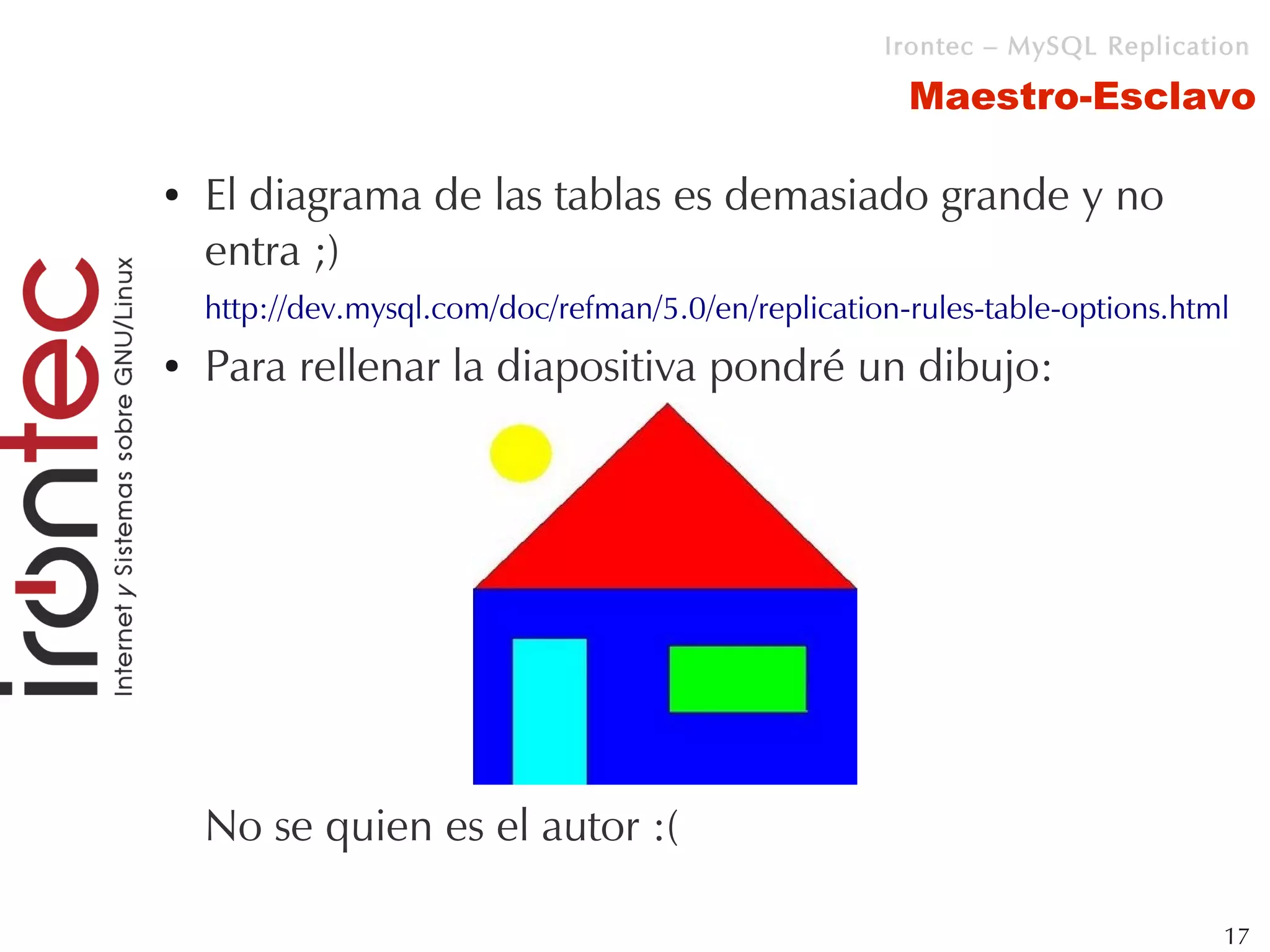 Irontec – MySQL Replication

Maestro-Esclavo

irontec
Internet y Sistemas sobre GNU/Linux

• El diagrama de las tablas es demasiado grande y no entra ;)

http://dev.mysql.com/doc/refman/5.0/en/replication-rules-table-options.html

• Para rellenar la diapositiva pondré un dibujo:

No se quien es el autor :(

17